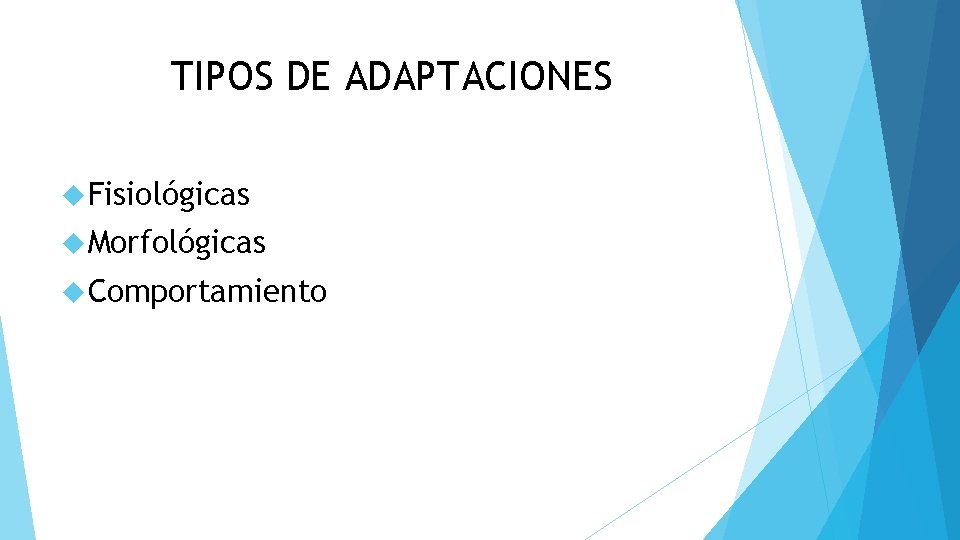 TIPOS DE ADAPTACIONES

Fisiológicas
Morfológicas
Comportamiento